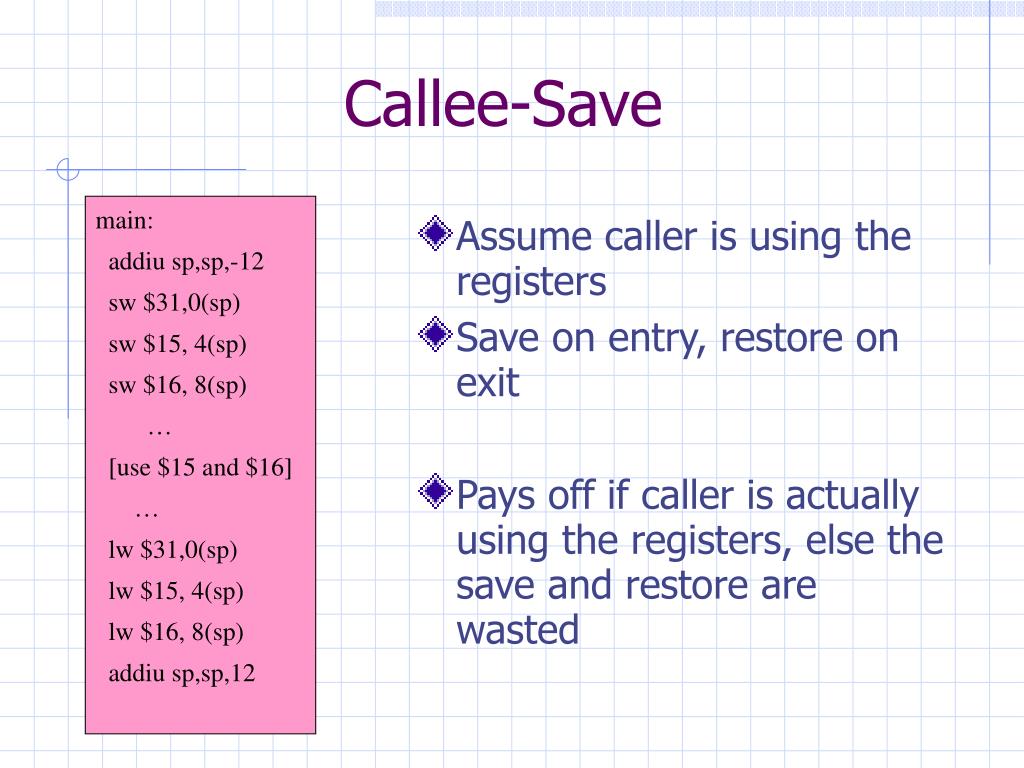 Callee-Save

main:
addiu sp,sp,-12
sw \$31,0(sp)
sw \$15, 4(sp)
sw \$16, 8(sp)
…
[use \$15 and \$16]
…
lw \$31,0(sp)
lw \$15, 4(sp)
lw \$16, 8(sp)
addiu sp,sp,12

Assume caller is using the registers

Save on entry, restore on exit

Pays off if caller is actually using the registers, else the save and restore are wasted